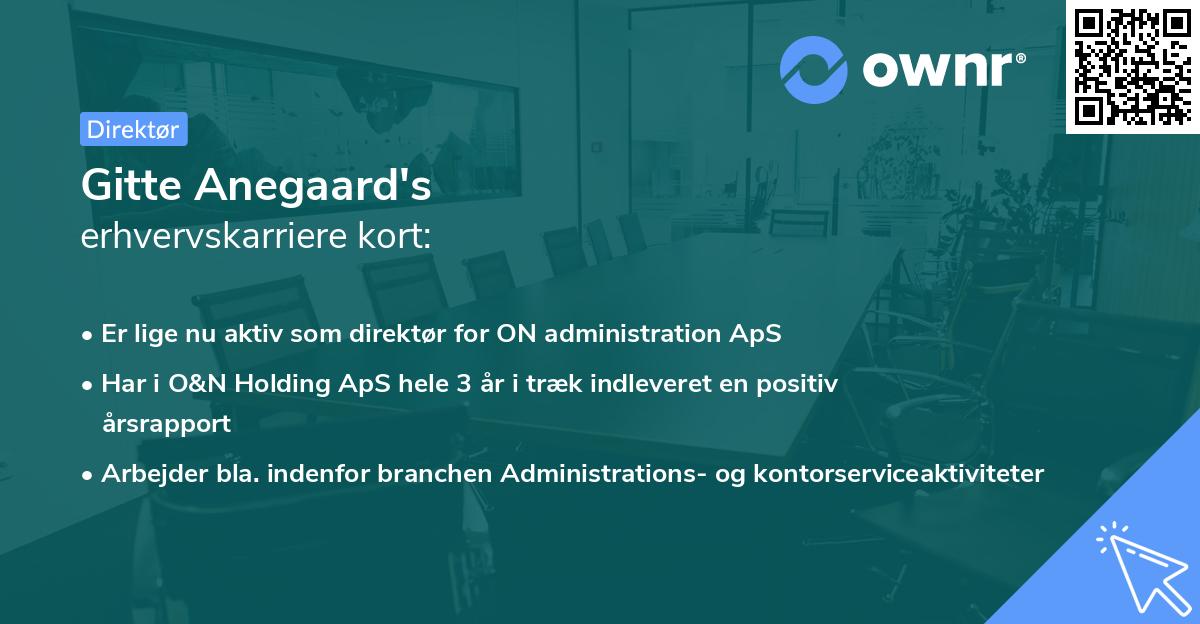 ownr®

Direktør

Gitte Anegaard's
erhvervskarriere kort:

• Er lige nu aktiv som direktør for ON administration ApS
• Har i O&N Holding ApS hele 3 år i træk indleveret en positiv årsrapport
• Arbejder bla. indenfor branchen Administrations- og kontorserviceaktiviteter